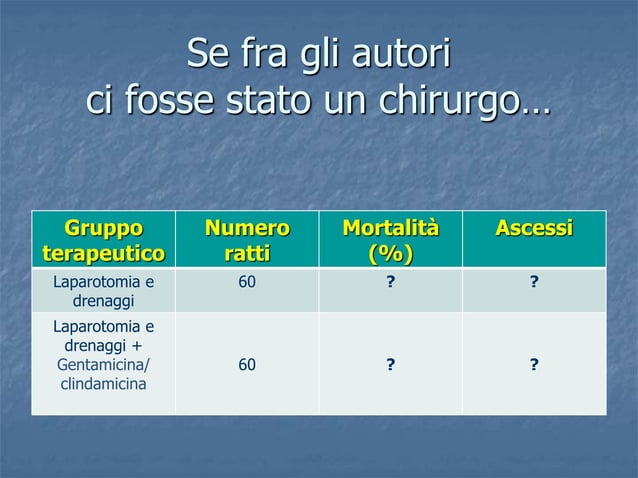 Se fra gli autori ci fosse stato un chirurgo…

| Gruppo terapeutico | Numero ratti | Mortalità (%) | Ascessi |
|---|---|---|---|
| Laparotomia e drenaggi | 60 | ? | ? |
| Laparotomia e drenaggi + Gentamicina/ clindamicina | 60 | ? | ? |